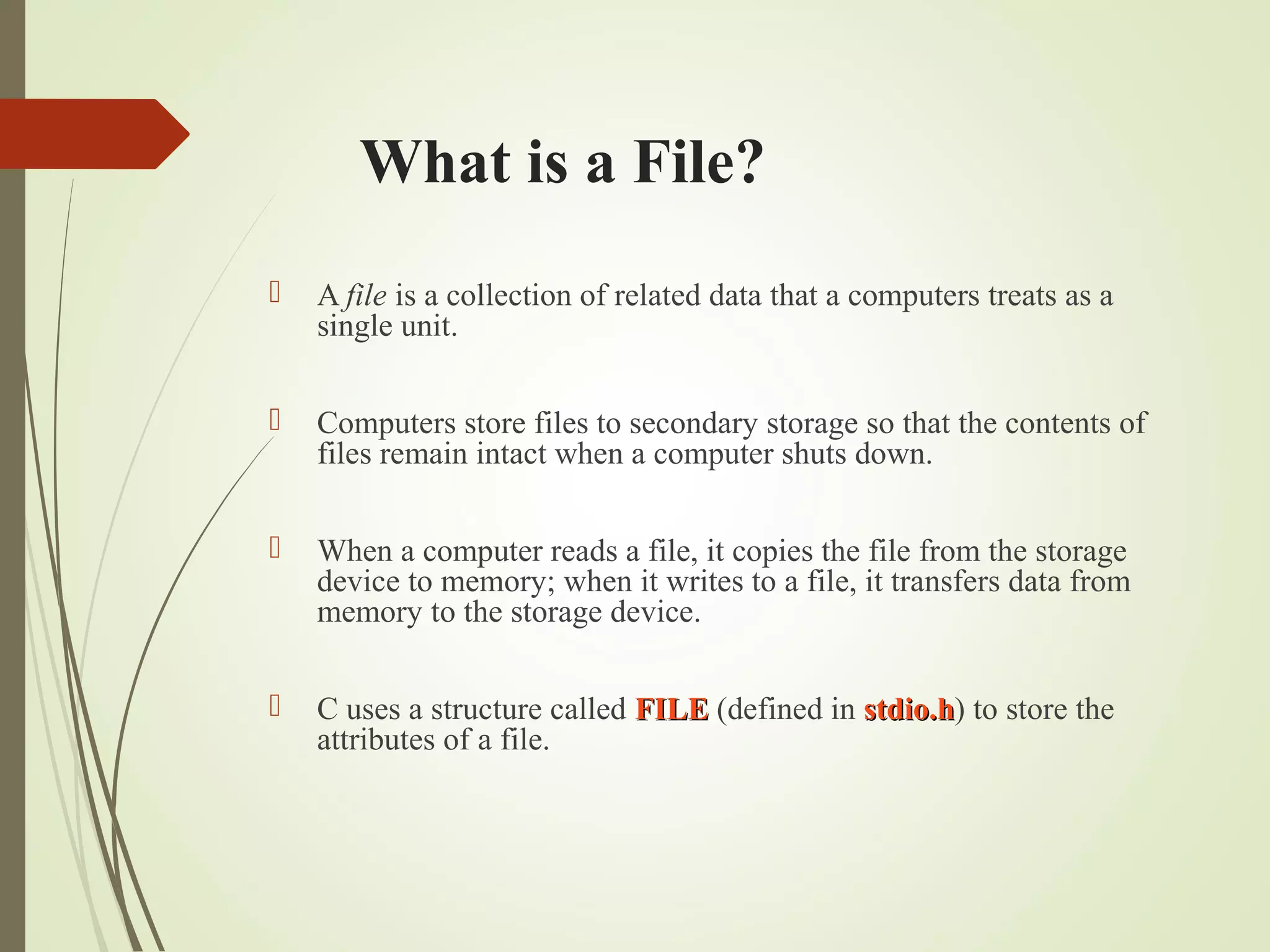 What is a File?

A file is a collection of related data that a computers treats as a single unit.

Computers store files to secondary storage so that the contents of files remain intact when a computer shuts down.

When a computer reads a file, it copies the file from the storage device to memory; when it writes to a file, it transfers data from memory to the storage device.

C uses a structure called FILE (defined in stdio.h) to store the attributes of a file.